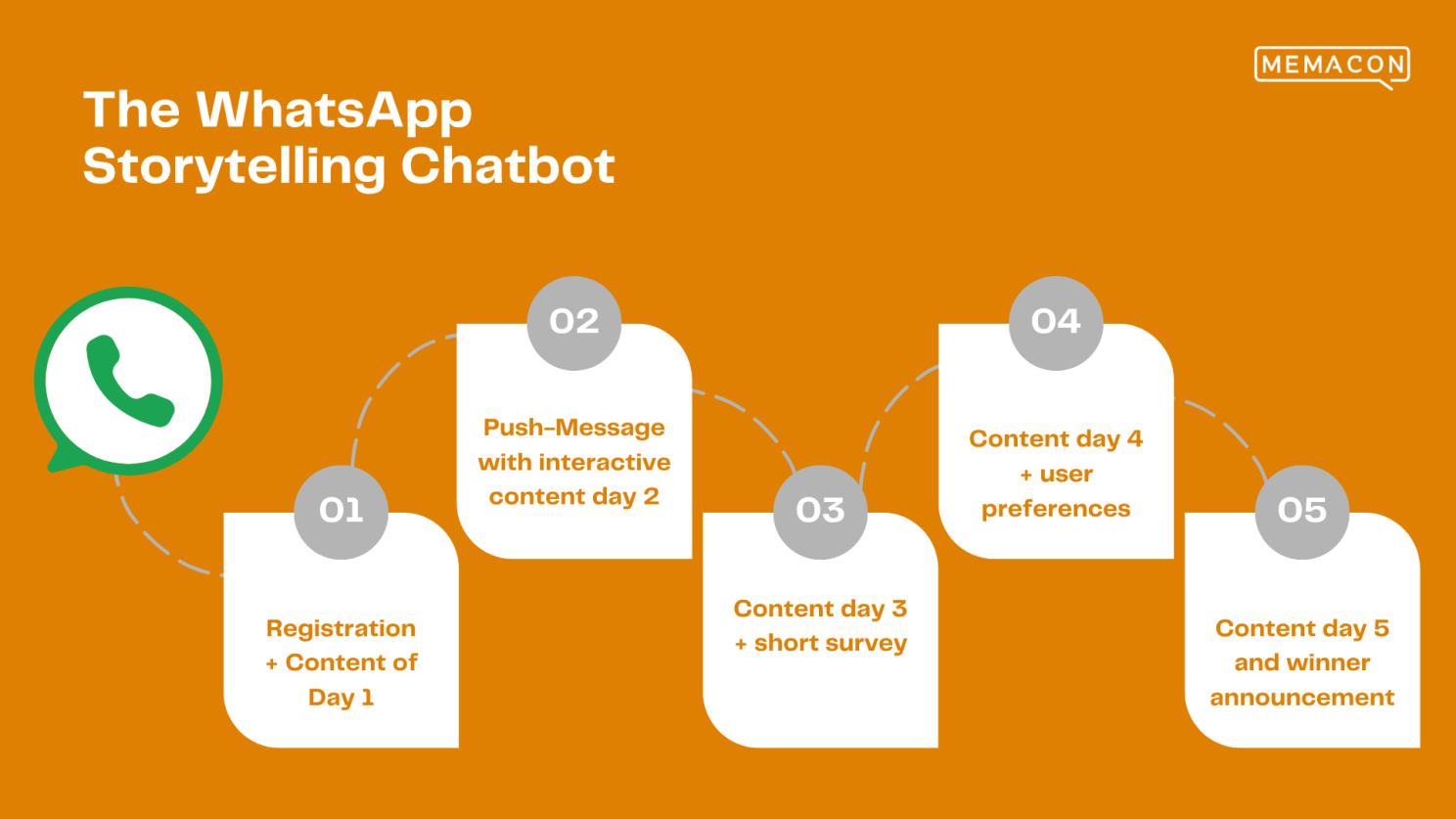 MEMACON

The WhatsApp Storytelling Chatbot

01

Registration + Content of Day 1

02

Push-Message with interactive content day 2

03

Content day 3 + short survey

04

Content day 4 + user preferences

05

Content day 5 and winner announcement